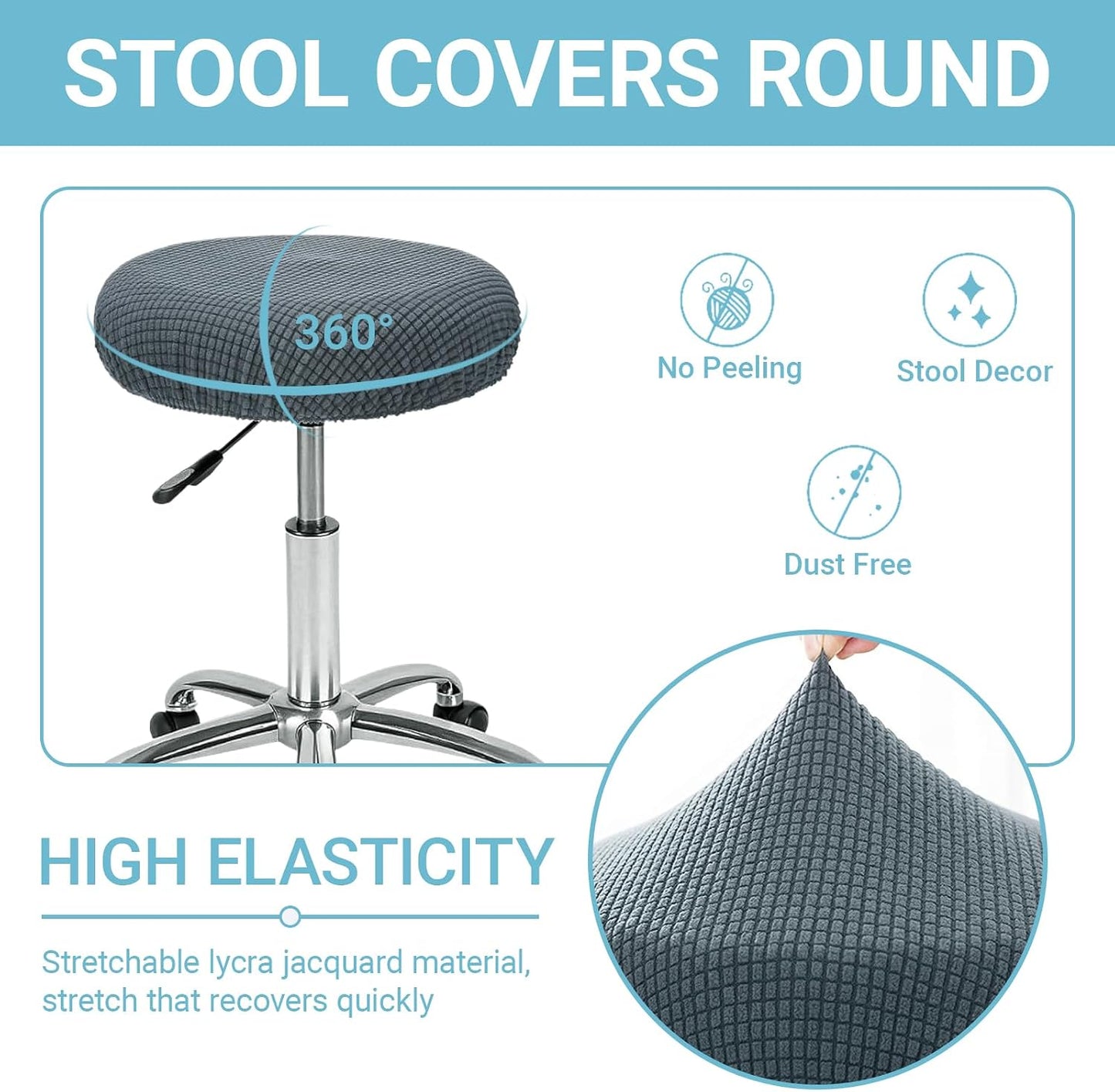 STOOL COVERS ROUND

360°

No Peeling

Stool Decor

Dust Free

HIGH ELASTICITY

Stretchable lycra jacquard material, stretch that recovers quickly